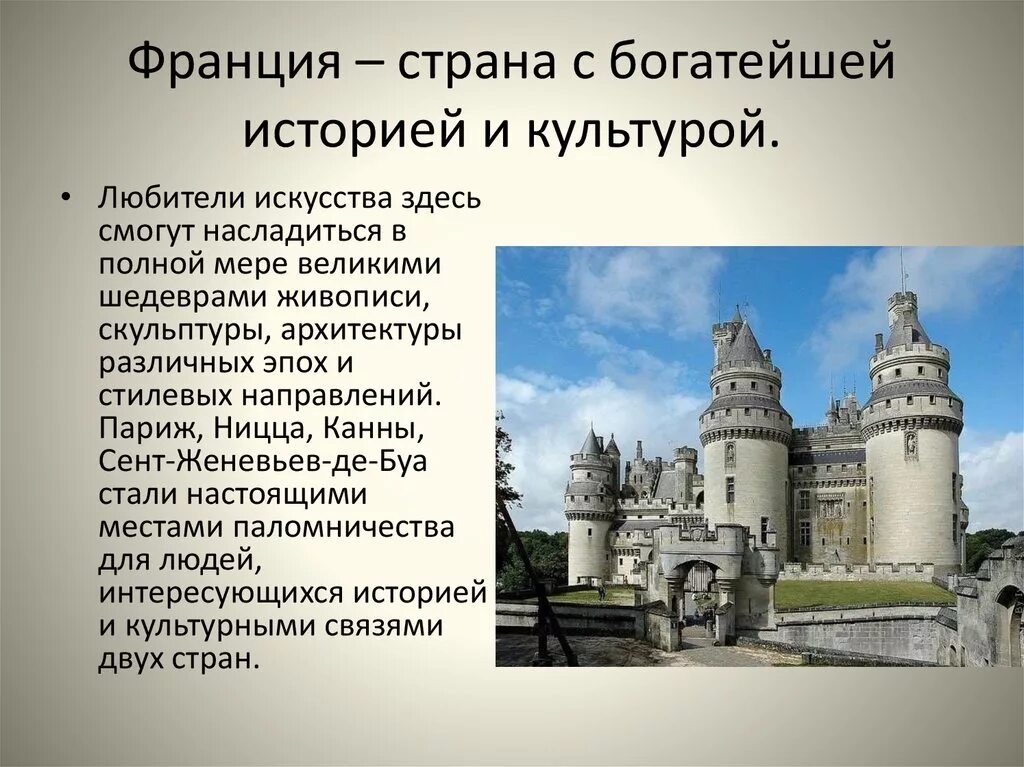 Франция – страна с богатейшей историей и культурой.

• Любители искусства здесь смогут насладиться в полной мере великими шедеврами живописи, скульптуры, архитектуры различных эпох и стилевых направлений. Париж, Ницца, Канны, Сент-Женевьев-де-Буа стали настоящими местами паломничества для людей, интересующихся историей и культурными связями двух стран.